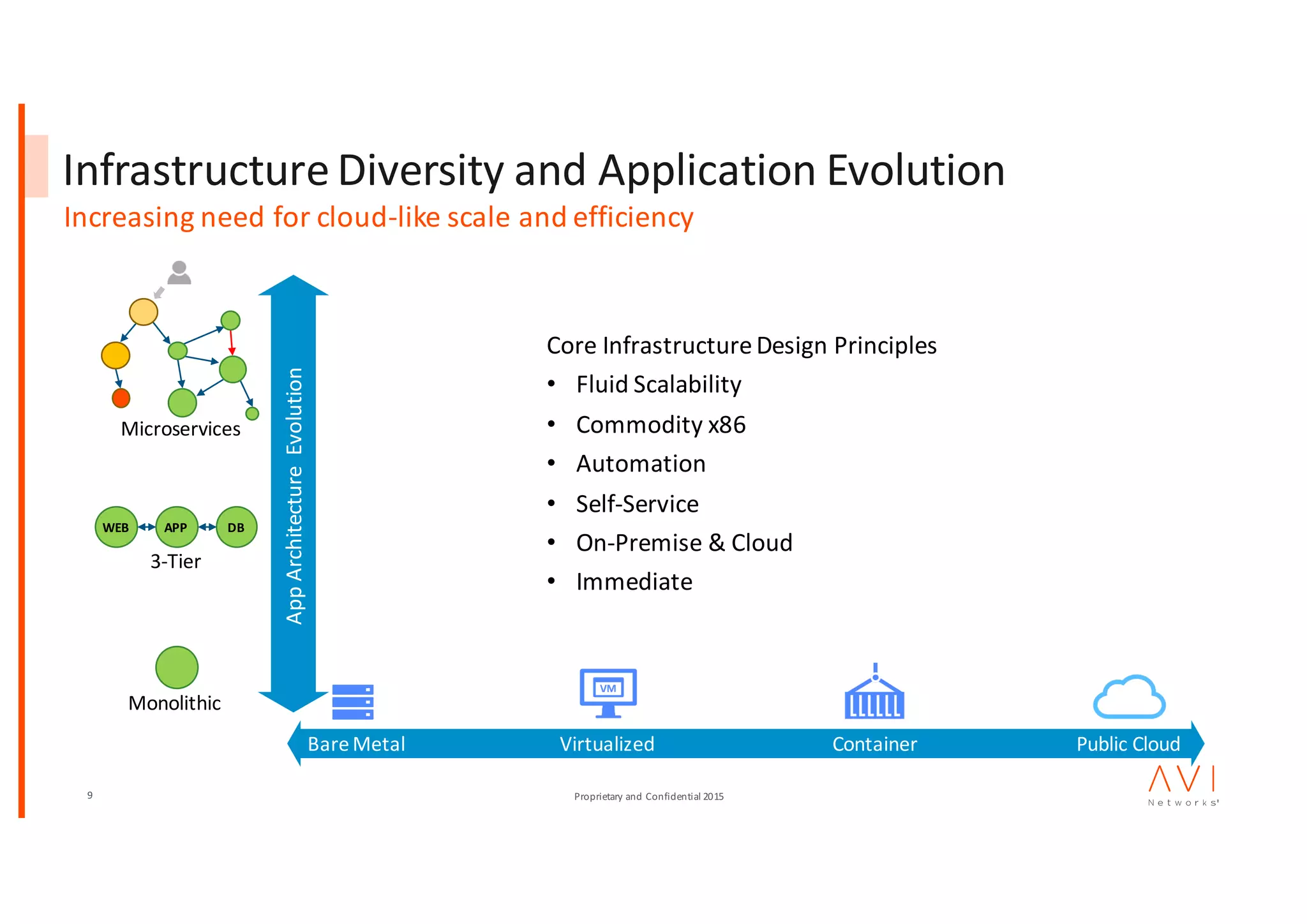 Infrastructure Diversity and Application Evolution
Increasing need for cloud-like scale and efficiency

Microservices

WEB APP DB
3-Tier

Monolithic

App Architecture Evolution

Core Infrastructure Design Principles
• Fluid Scalability
• Commodity x86
• Automation
• Self-Service
• On-Premise & Cloud
• Immediate

VM

Bare Metal Virtualized Container Public Cloud

9
Proprietary and Confidential 2015
AVI Networks